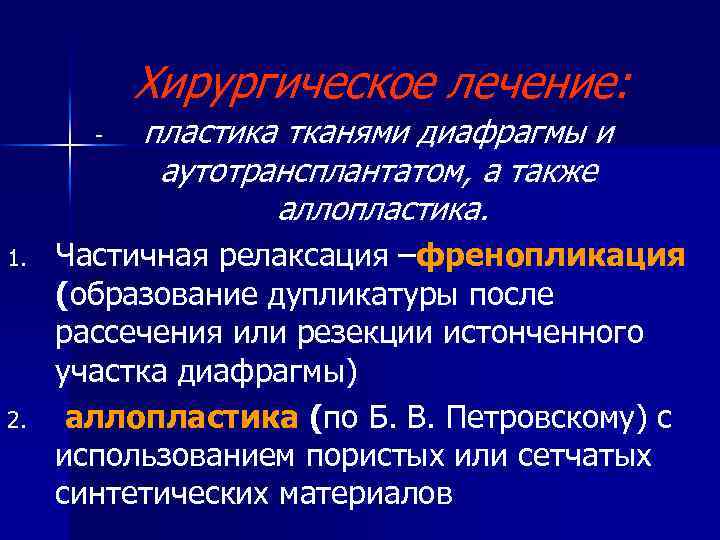 Хирургическое лечение:

- пластика тканями диафрагмы и аутотрансплантатом, а также аллопластика.

1. Частичная релаксация –френопликация (образование дупликатуры после рассечения или резекции истонченного участка диафрагмы)

2. аллопластика (по Б. В. Петровскому) с использованием пористых или сетчатых синтетических материалов